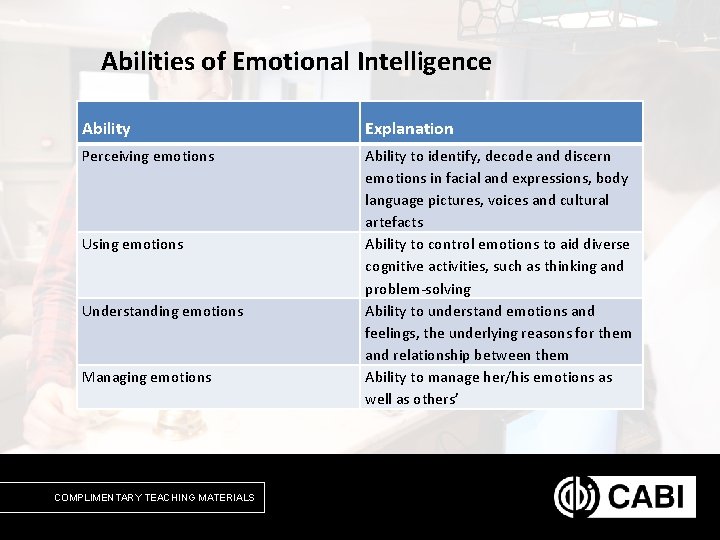 Abilities of Emotional Intelligence

| Ability | Explanation |
|---|---|
| Perceiving emotions | Ability to identify, decode and discern emotions in facial and expressions, body language pictures, voices and cultural artefacts |
| Using emotions | Ability to control emotions to aid diverse cognitive activities, such as thinking and problem-solving |
| Understanding emotions | Ability to understand emotions and feelings, the underlying reasons for them and relationship between them |
| Managing emotions | Ability to manage her/his emotions as well as others' |

COMPLIMENTARY TEACHING MATERIALS

CABI